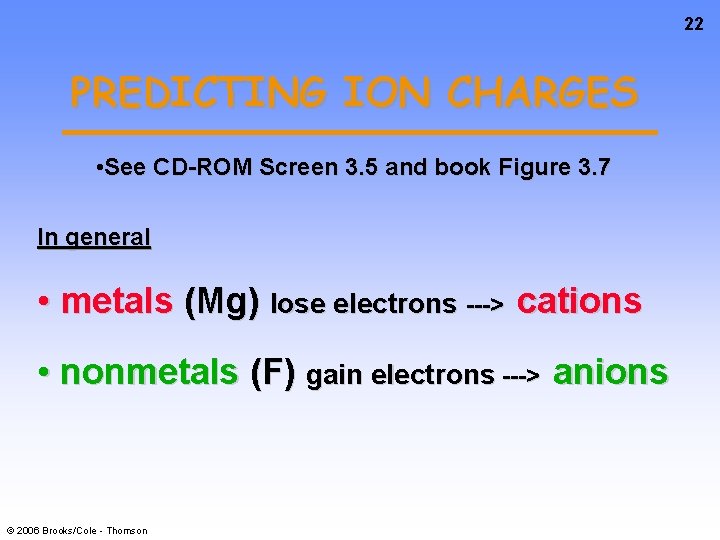 22

PREDICTING ION CHARGES

•See CD-ROM Screen 3.5 and book Figure 3.7

In general

• metals (Mg) lose electrons ---> cations

• nonmetals (F) gain electrons ---> anions

© 2006 Brooks/Cole - Thomson